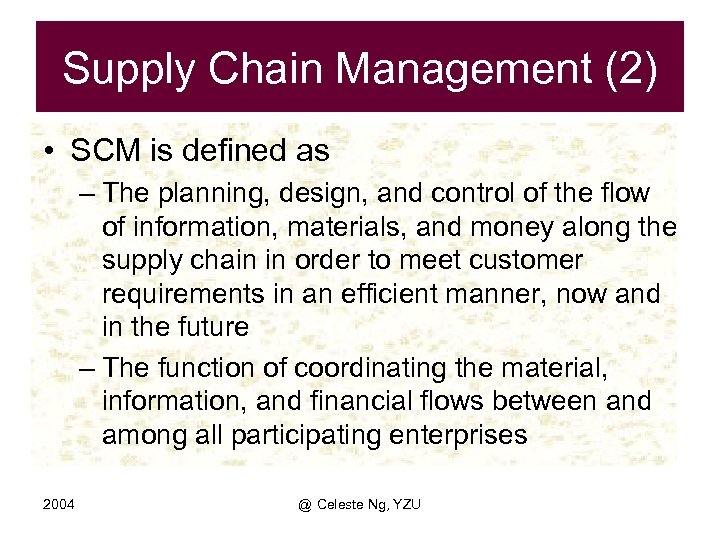 Supply Chain Management (2)

• SCM is defined as

– The planning, design, and control of the flow of information, materials, and money along the supply chain in order to meet customer requirements in an efficient manner, now and in the future

– The function of coordinating the material, information, and financial flows between and among all participating enterprises

2004

@ Celeste Ng, YZU